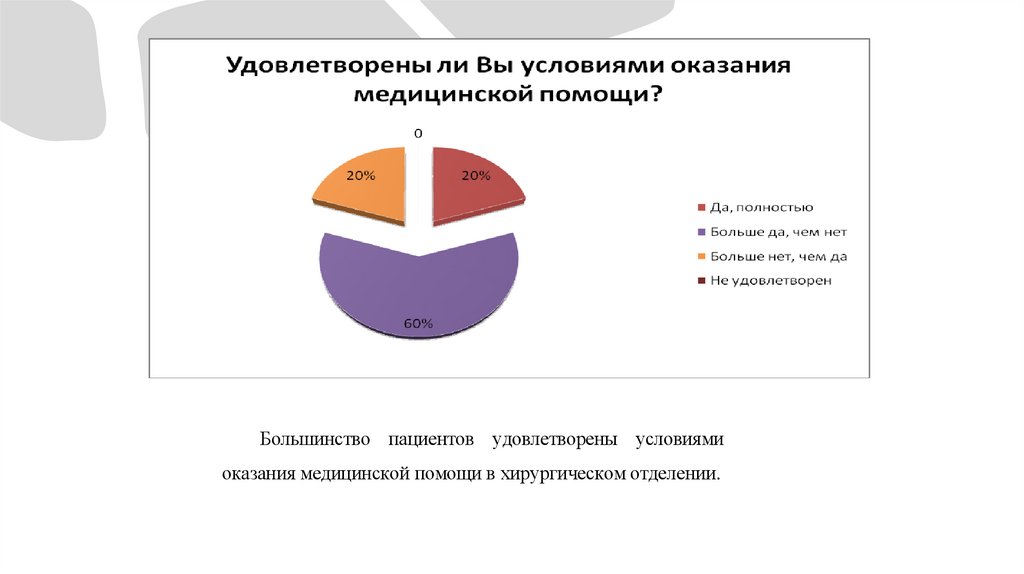 Удовлетворены ли Вы условиями оказания медицинской помощи?

0

20%

20%

60%

Да, полностью

Больше да, чем нет

Больше нет, чем да

Не удовлетворен

Большинство пациентов удовлетворены условиями оказания медицинской помощи в хирургическом отделении.